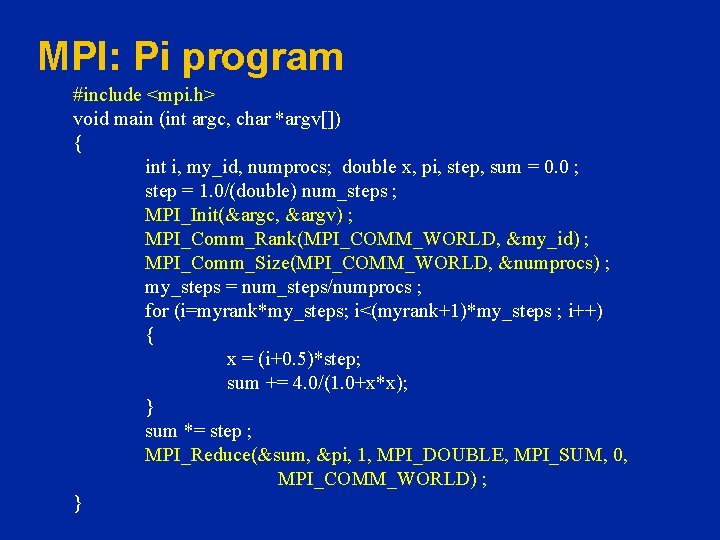 MPI: Pi program

#include <mpi.h>
void main (int argc, char *argv[])
{
int i, my_id, numprocs; double x, pi, step, sum = 0.0 ;
step = 1.0/(double) num_steps ;
MPI_Init(&argc, &argv) ;
MPI_Comm_Rank(MPI_COMM_WORLD, &my_id) ;
MPI_Comm_Size(MPI_COMM_WORLD, &numprocs) ;
my_steps = num_steps/numprocs ;
for (i=myrank*my_steps; i<(myrank+1)*my_steps ; i++)
{
x = (i+0.5)*step;
sum += 4.0/(1.0+x*x);
}
sum *= step ;
MPI_Reduce(&sum, &pi, 1, MPI_DOUBLE, MPI_SUM, 0,
MPI_COMM_WORLD) ;
}